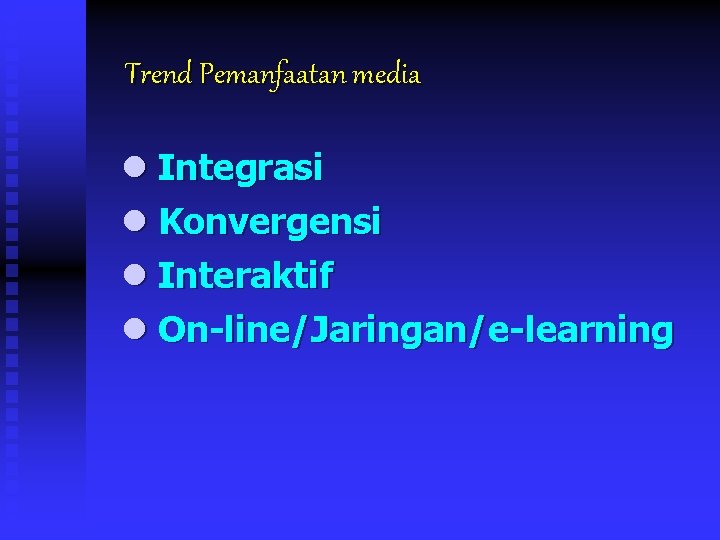 Trend Pemanfaatan media

- Integrasi
- Konvergensi
- Interaktif
- On-line/Jaringan/e-learning